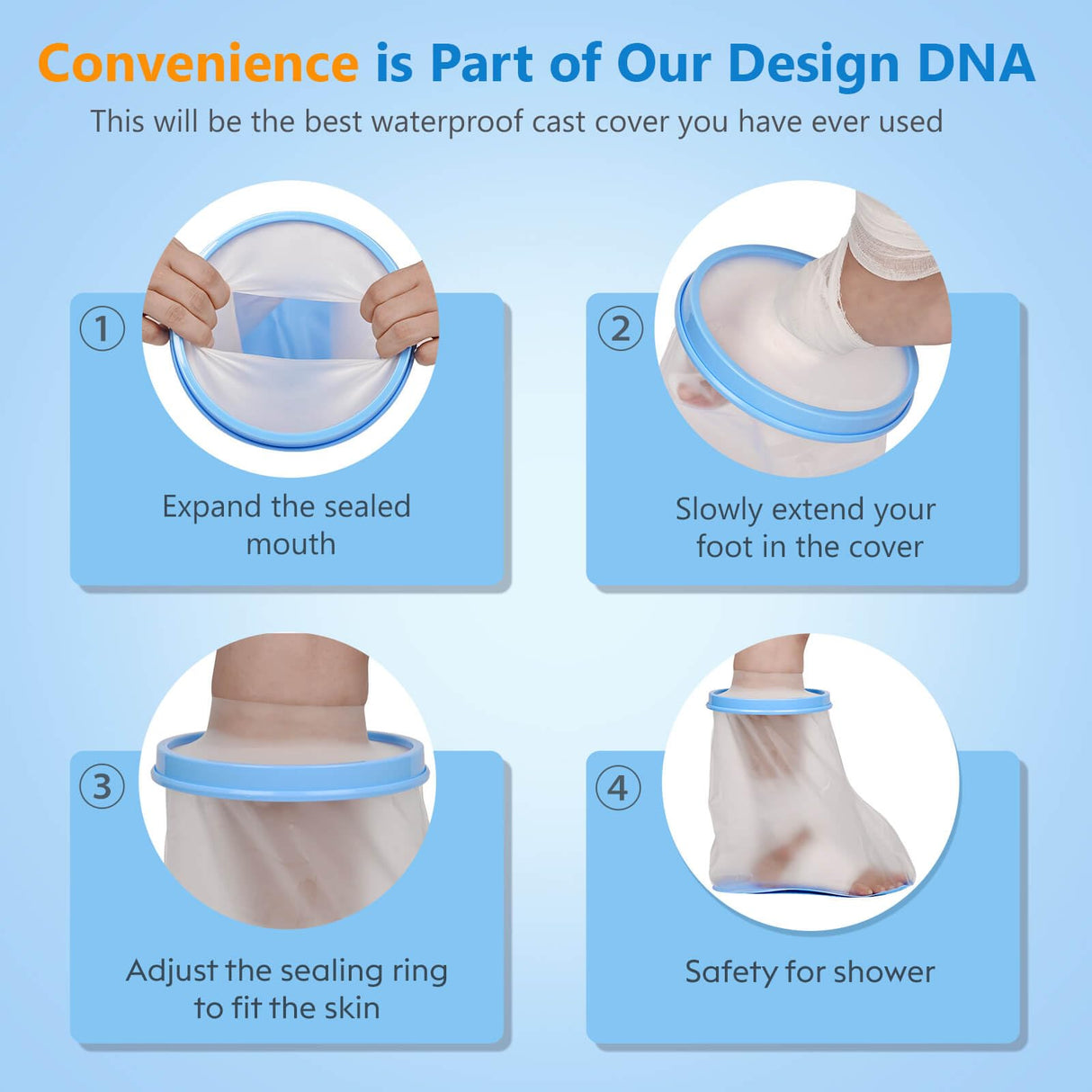 Convenience is Part of Our Design DNA

This will be the best waterproof cast cover you have ever used

①
Expand the sealed mouth

②
Slowly extend your foot in the cover

③
Adjust the sealing ring to fit the skin

④
Safety for shower